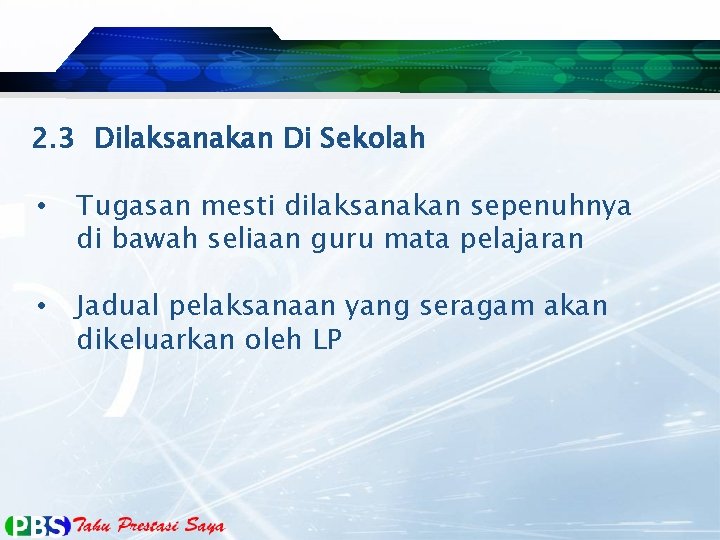 2.3 Dilaksanakan Di Sekolah

• Tugasan mesti dilaksanakan sepenuhnya di bawah seliaan guru mata pelajaran

• Jadual pelaksanaan yang seragam akan dikeluarkan oleh LP

PBS Tahu Prestasi Saya